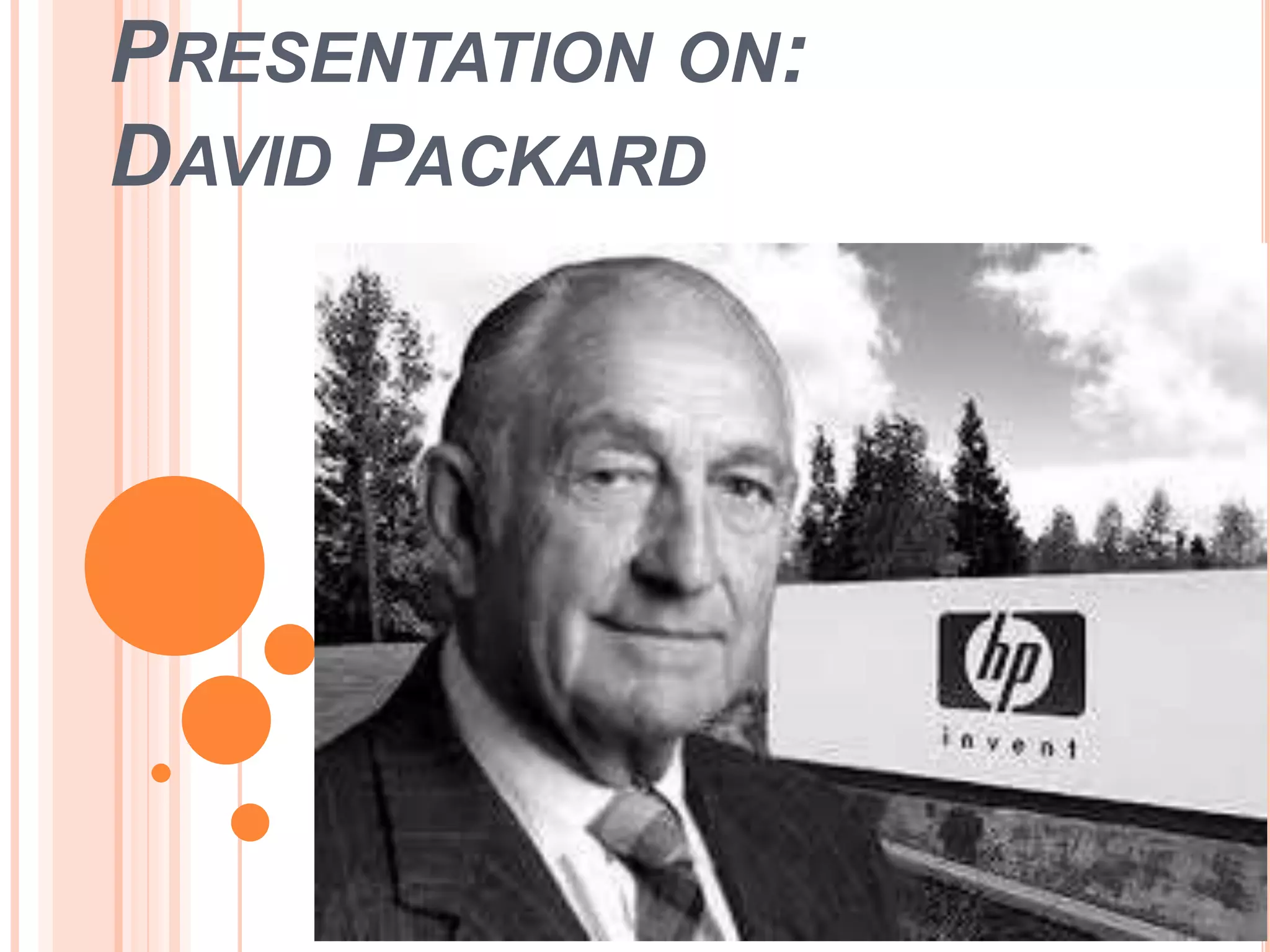 PRESENTATION ON:
DAVID PACKARD

hp
invent